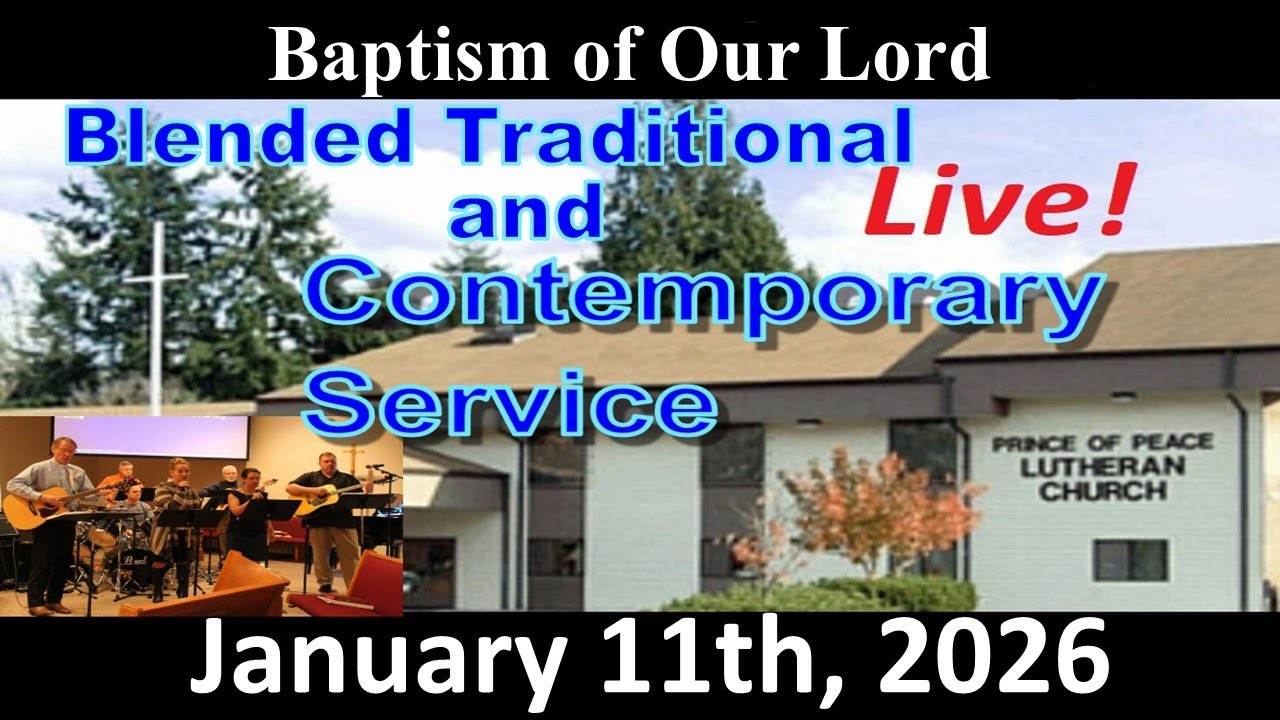 Baptism of Our Lord

Blended Traditional and Contemporary Service

Live!

PRINCE OF PEACE LUTHERAN CHURCH

January 11th, 2026